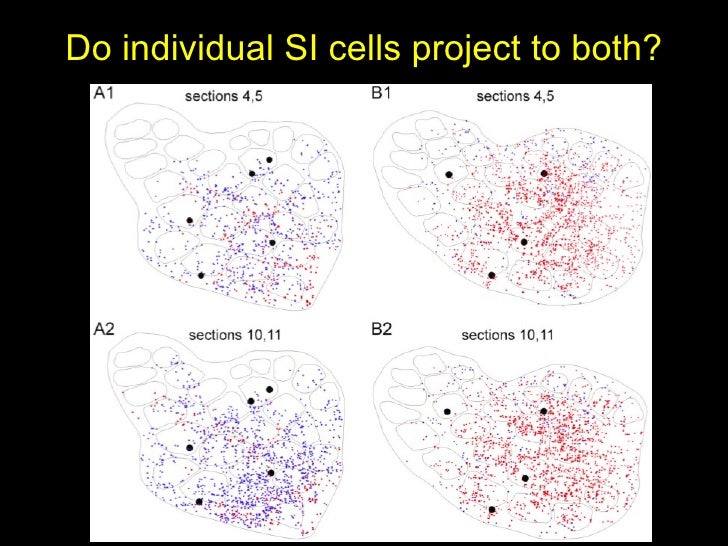 Do individual SI cells project to both?

A1
sections 4,5

B1
sections 4,5

A2
sections 10,11

B2
sections 10,11